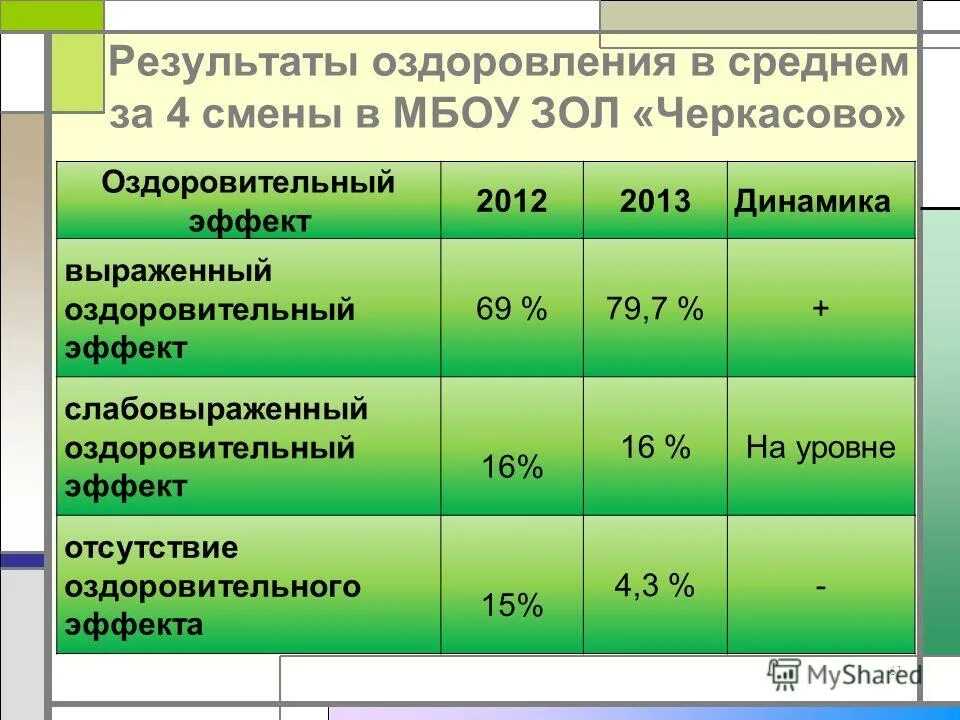 Результаты оздоровления в среднем за 4 смены в МБОУ ЗОЛ «Черкасово»

| Оздоровительный эффект | 2012 | 2013 | Динамика |
|---|---|---|---|
| выраженный оздоровительный эффект | 69 % | 79,7 % | + |
| слабовыраженный оздоровительный эффект | 16% | 16 % | На уровне |
| отсутствие оздоровительного эффекта | 15% | 4,3 % | - |

MyShared